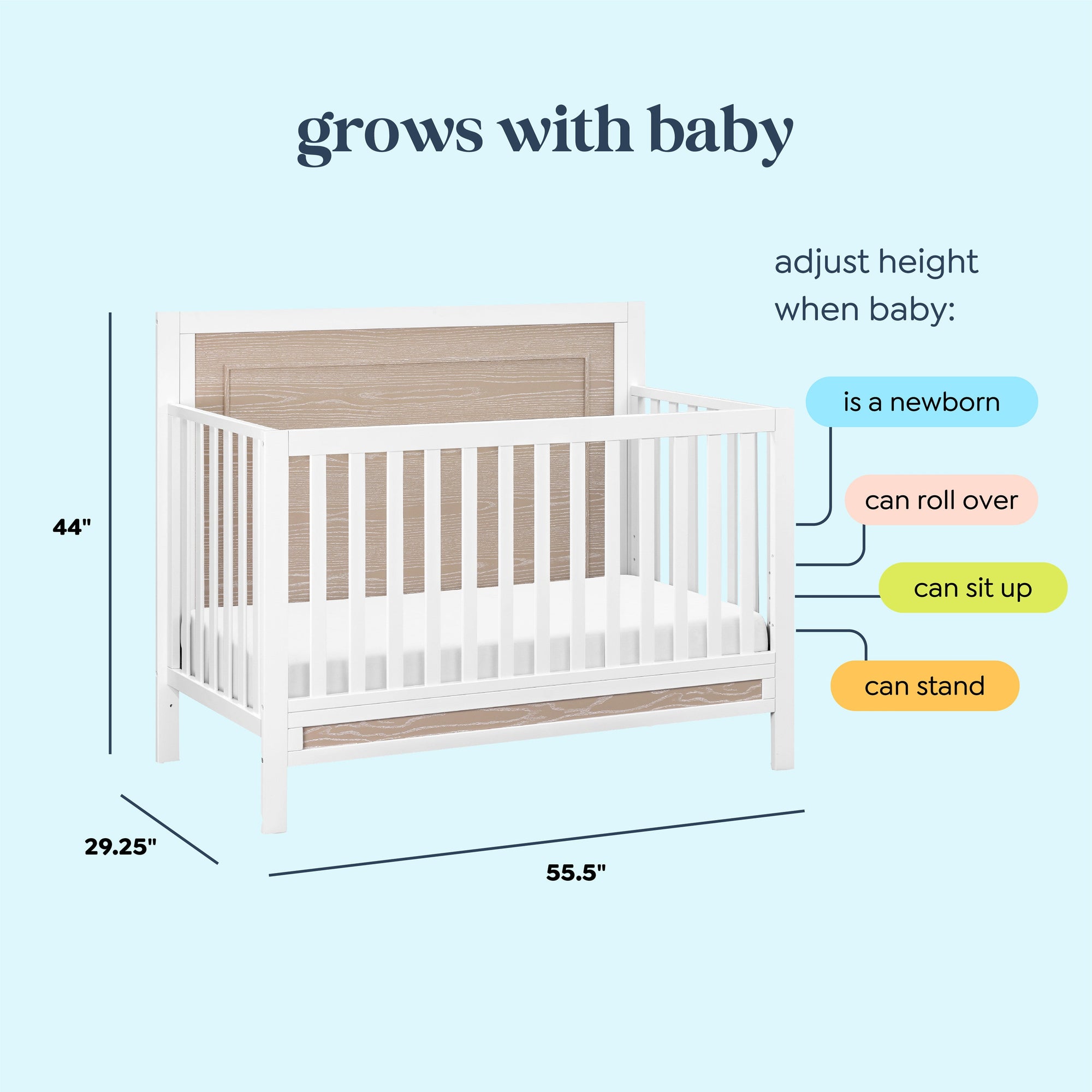 grows with baby

adjust height when baby:

is a newborn

can roll over

can sit up

can stand

44"

29.25"

55.5"